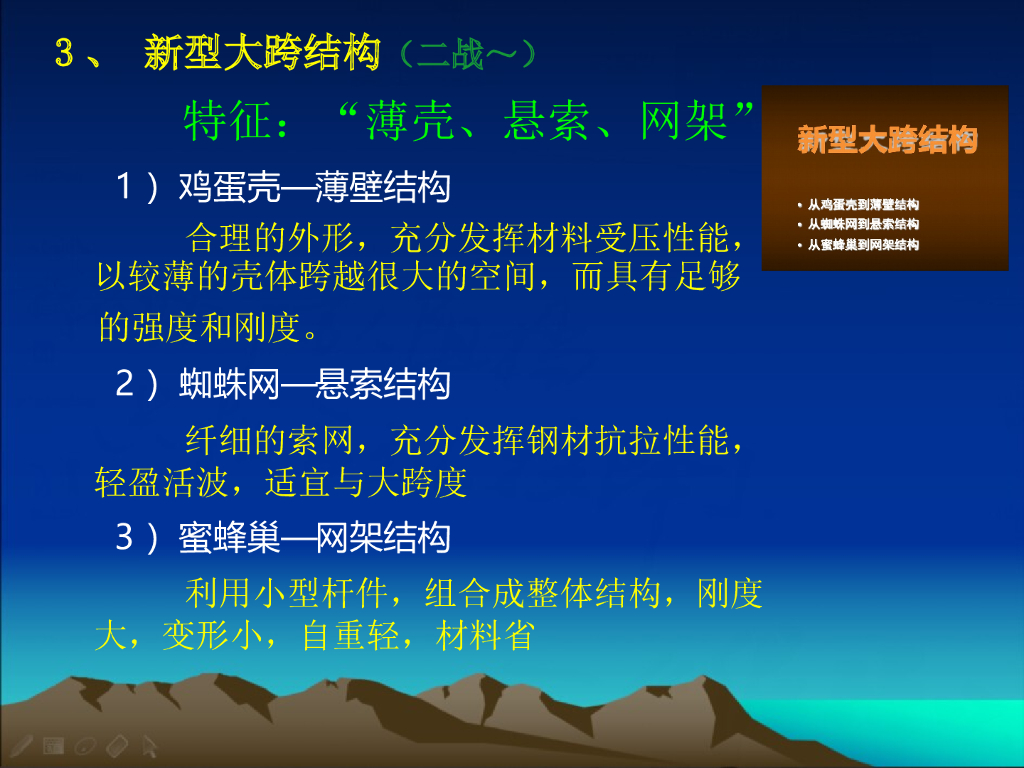 3、 新型大跨结构（二战～）

特征：“薄壳、悬索、网架”

1）鸡蛋壳—薄壁结构

合理的外形，充分发挥材料受压性能，以较薄的壳体跨越很大的空间，而具有足够的强度和刚度。

2）蜘蛛网—悬索结构

纤细的索网，充分发挥钢材抗拉性能，轻盈活波，适宜与大跨度

3）蜜蜂巢—网架结构

利用小型杆件，组合成整体结构，刚度大，变形小，自重轻，材料省

新型大跨结构

• 从鸡蛋壳到薄壁结构
• 从蜘蛛网到悬索结构
• 从蜜蜂巢到网架结构